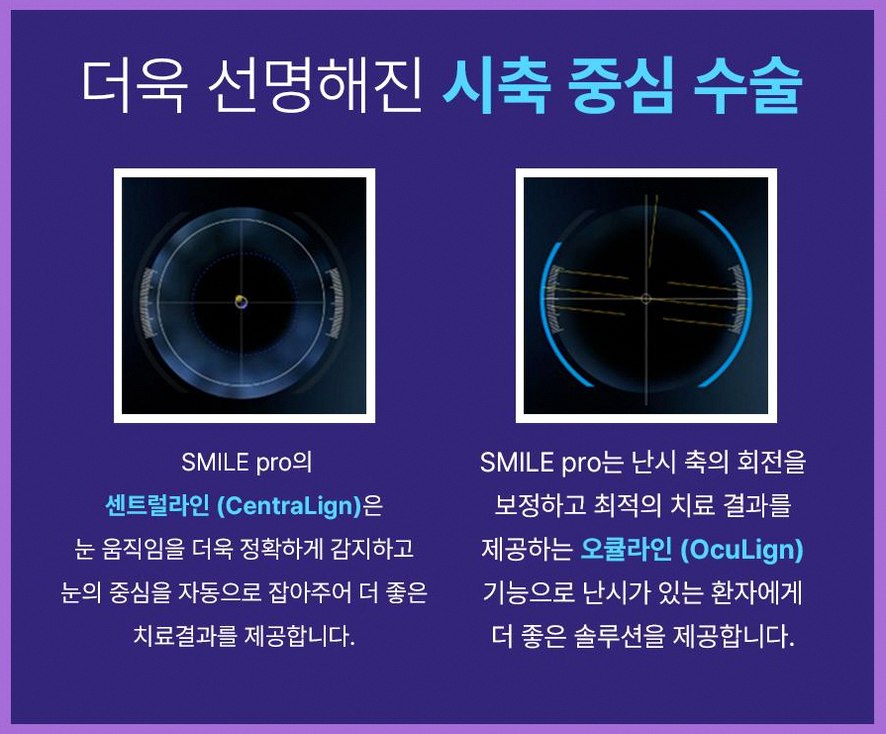 더욱 선명해진 시축 중심 수술

SMILE pro의 센트럴라인 (CentraLign)은 눈 움직임을 더욱 정확하게 감지하고 눈의 중심을 자동으로 잡아주어 더 좋은 치료결과를 제공합니다.

SMILE pro는 난시 축의 회전을 보정하고 최적의 치료 결과를 제공하는 오큘라인 (OcuLign) 기능으로 난시가 있는 환자에게 더 좋은 솔루션을 제공합니다.